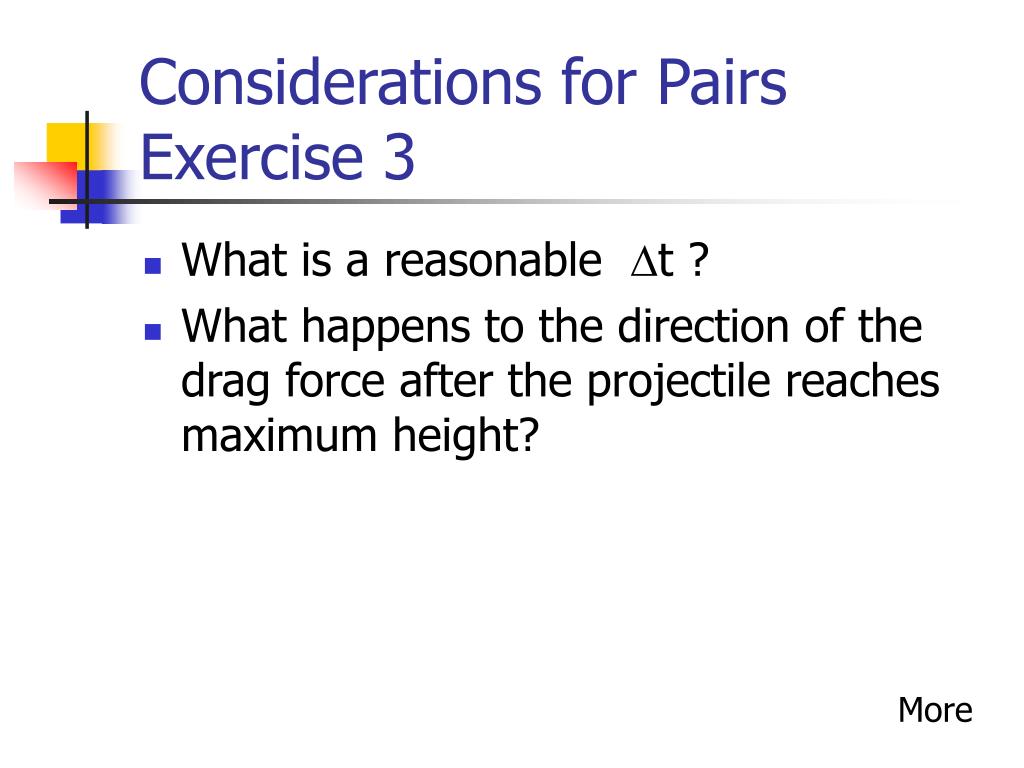 Considerations for Pairs Exercise 3

- What is a reasonable $\Delta t$ ?
- What happens to the direction of the drag force after the projectile reaches maximum height?

More